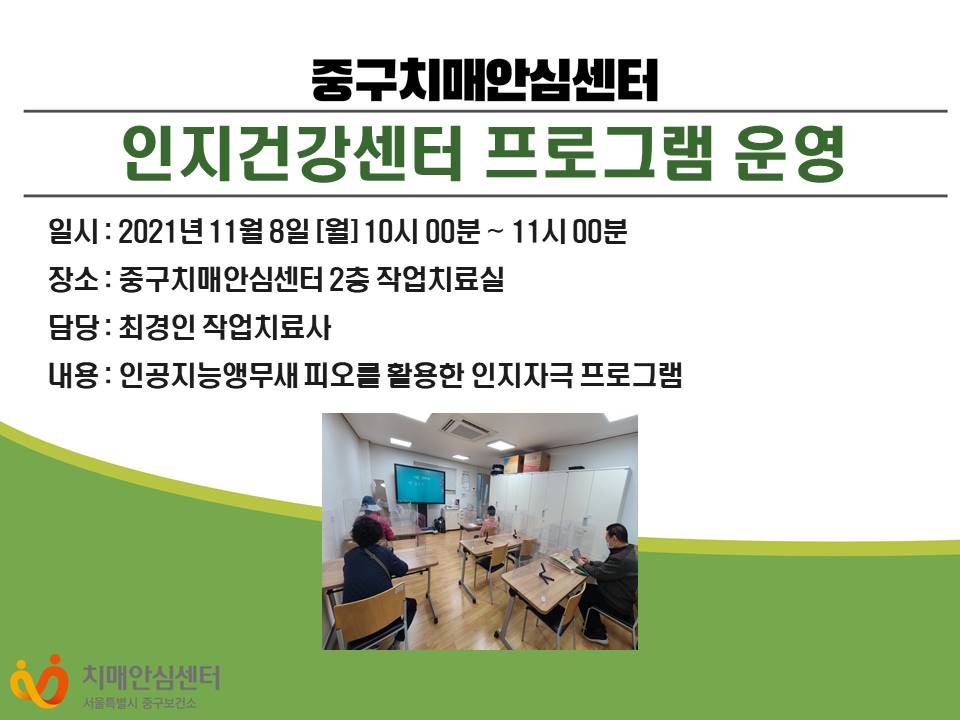 중구치매안심센터

인지건강센터 프로그램 운영

일시 : 2021년 11월 8일 [월] 10시 00분 ~ 11시 00분

장소 : 중구치매안심센터 2층 작업치료실

담당 : 최경인 작업치료사

내용 : 인공지능앵무새 피오를 활용한 인지자극 프로그램

치매안심센터
서울특별시 중구보건소